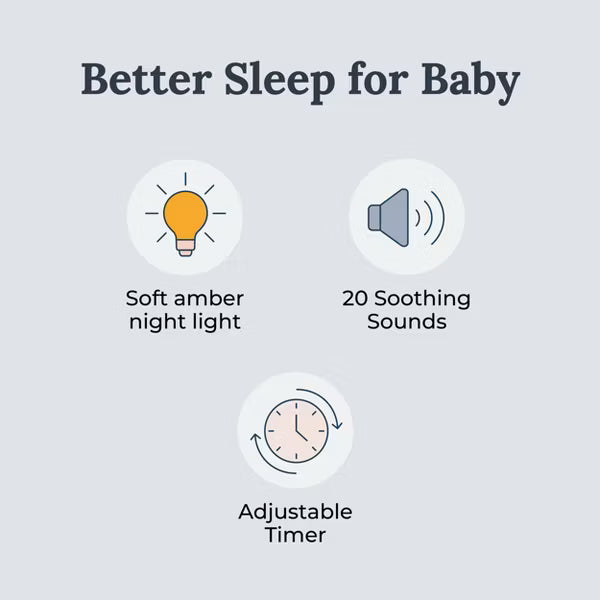 Better Sleep for Baby

Soft amber night light

20 Soothing Sounds

Adjustable Timer